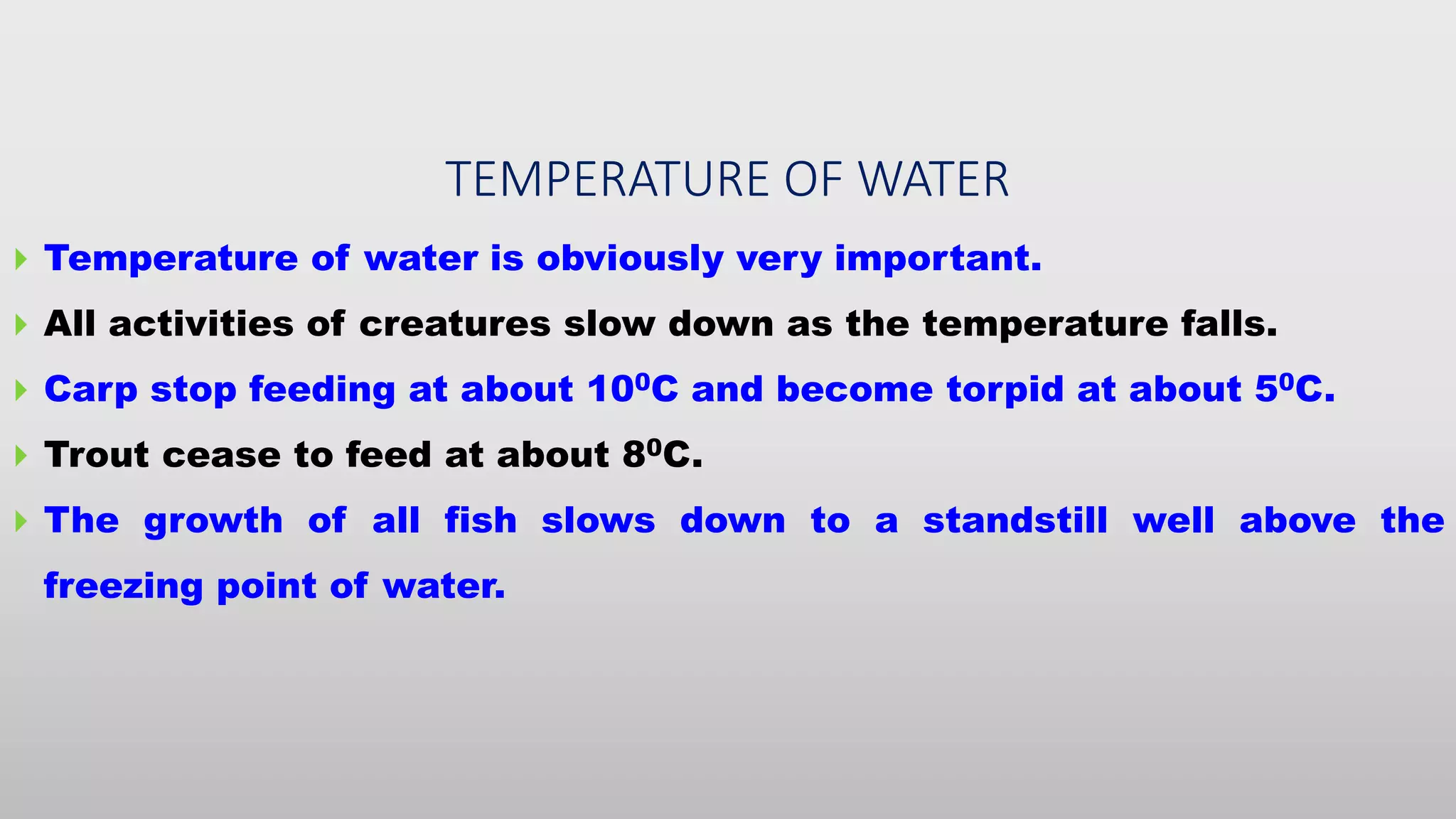 TEMPERATURE OF WATER

Temperature of water is obviously very important.

All activities of creatures slow down as the temperature falls.

Carp stop feeding at about $10^0$C and become torpid at about $5^0$C.

Trout cease to feed at about $8^0$C.

The growth of all fish slows down to a standstill well above the freezing point of water.